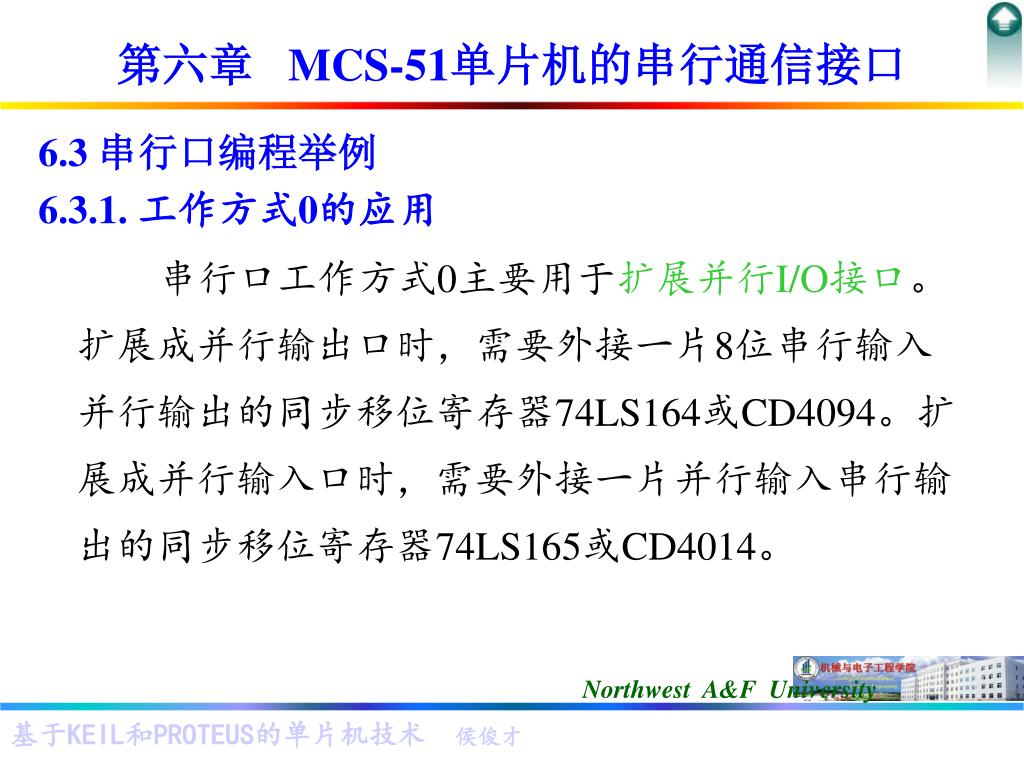 第六章 MCS-51单片机的串行通信接口

6.3 串行口编程举例

6.3.1. 工作方式0的应用

串行口工作方式0主要用于扩展并行I/O接口。扩展成并行输出口时，需要外接一片8位串行输入并行输出的同步移位寄存器74LS164或CD4094。扩展成并行输入口时，需要外接一片并行输入串行输出的同步移位寄存器74LS165或CD4014。

机械与电子工程学院

Northwest A&F University

基于KEIL和PROTEUS的单片机技术 侯俊才